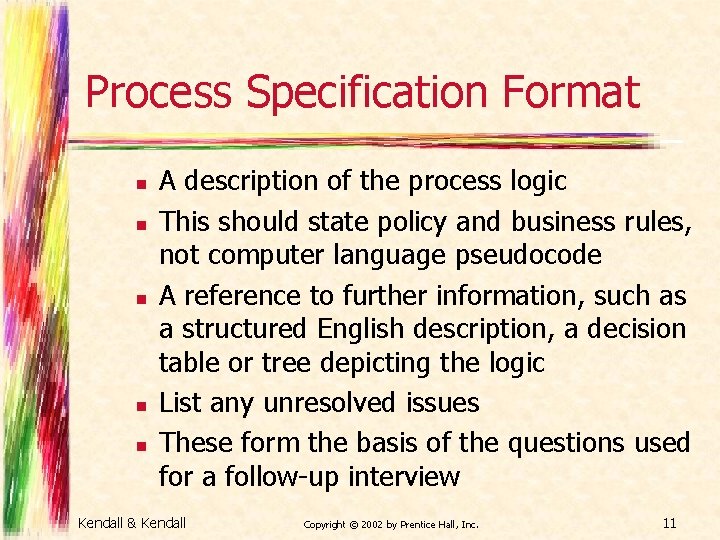 Process Specification Format

- A description of the process logic
- This should state policy and business rules, not computer language pseudocode
- A reference to further information, such as a structured English description, a decision table or tree depicting the logic
- List any unresolved issues
- These form the basis of the questions used for a follow-up interview

Kendall & Kendall

Copyright © 2002 by Prentice Hall, Inc.

11